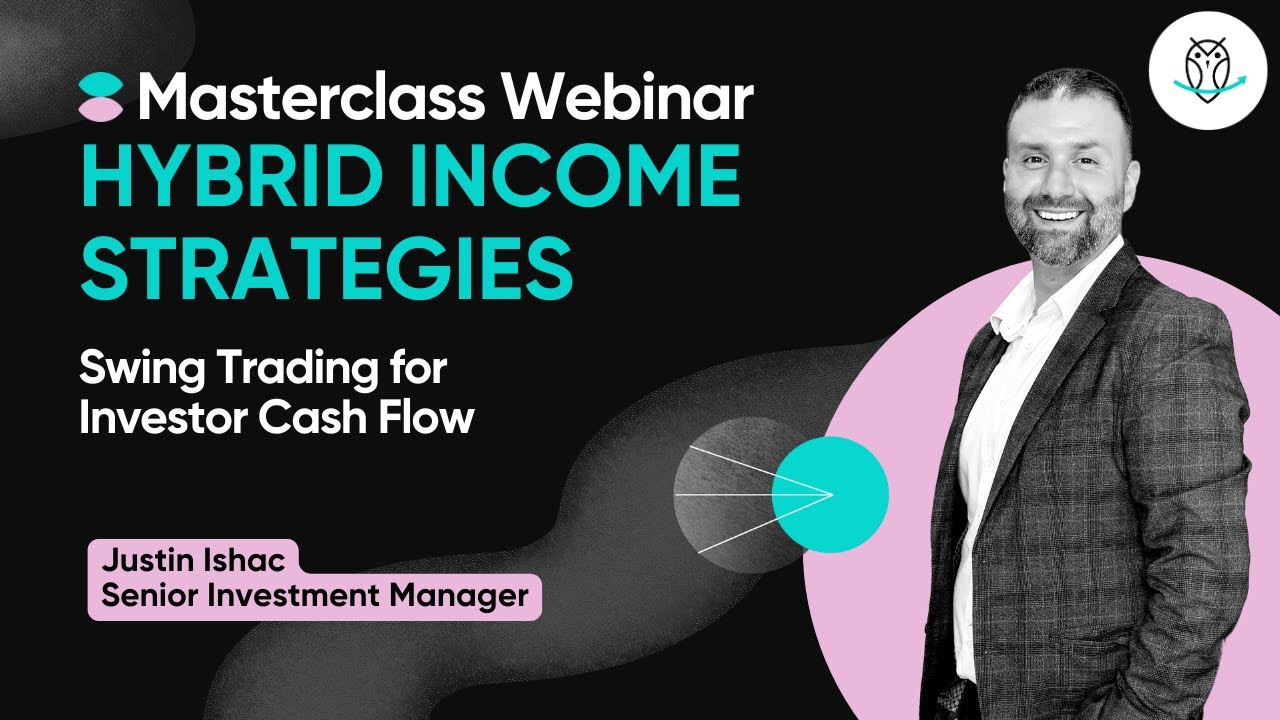 Masterclass Webinar
HYBRID INCOME STRATEGIES

Swing Trading for Investor Cash Flow

Justin Ishac
Senior Investment Manager